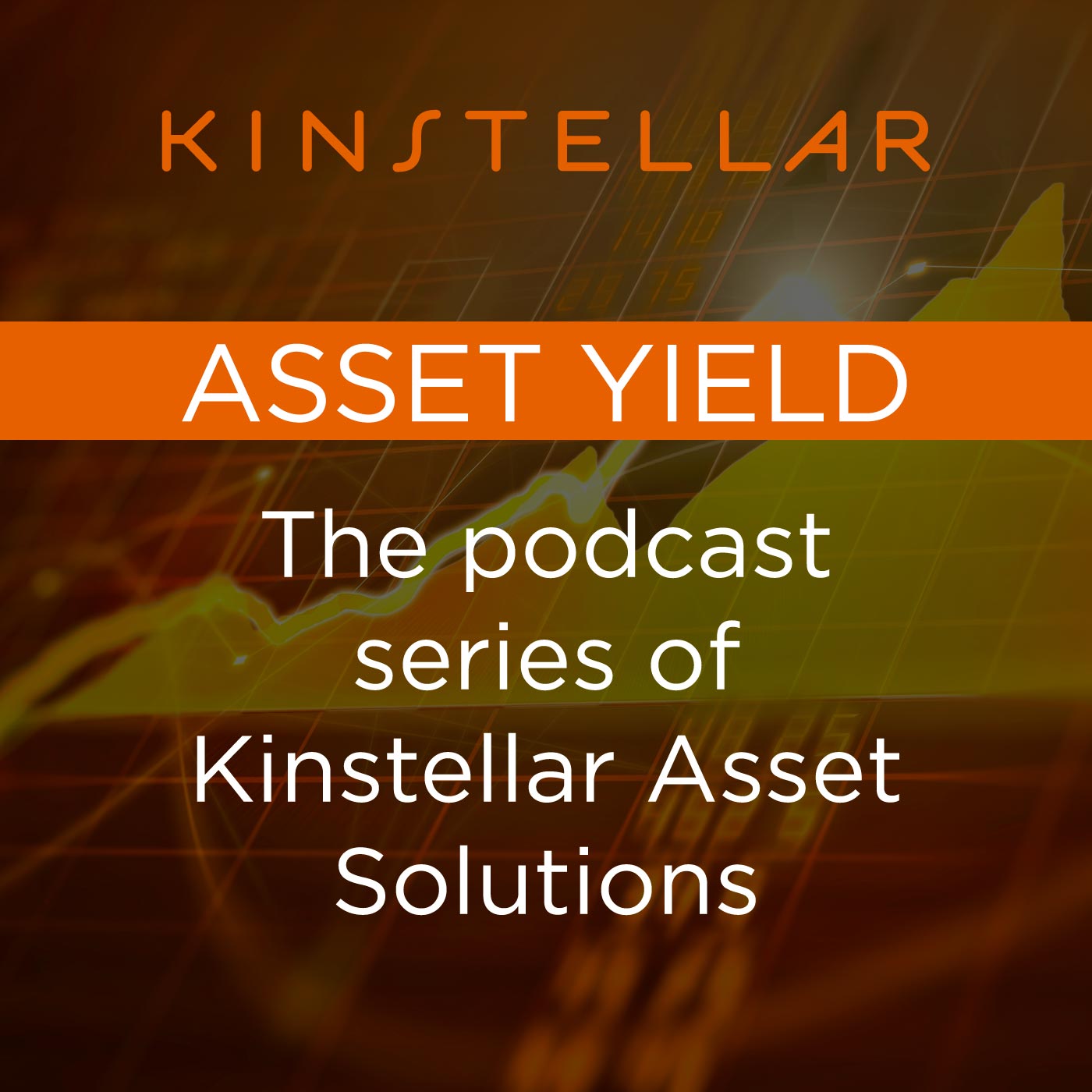 KINSTELLAR

ASSET YIELD

The podcast series of Kinstellar Asset Solutions